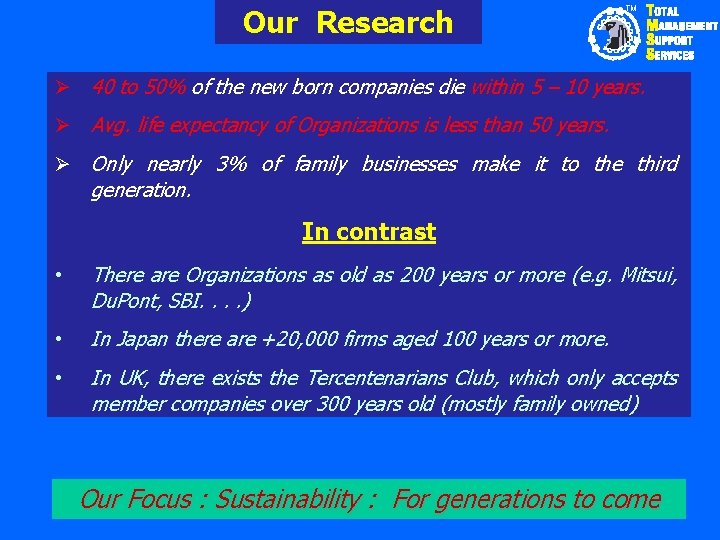 Our Research

TM TOTAL MANAGEMENT SUPPORT SERVICES

➢ 40 to 50% of the new born companies die within 5 – 10 years.

➢ Avg. life expectancy of Organizations is less than 50 years.

➢ Only nearly 3% of family businesses make it to the third generation.

In contrast

• There are Organizations as old as 200 years or more (e.g. Mitsui, DuPont, SBI. . . .)

• In Japan there are +20,000 firms aged 100 years or more.

• In UK, there exists the Tercentenarians Club, which only accepts member companies over 300 years old (mostly family owned)

Our Focus : Sustainability : For generations to come